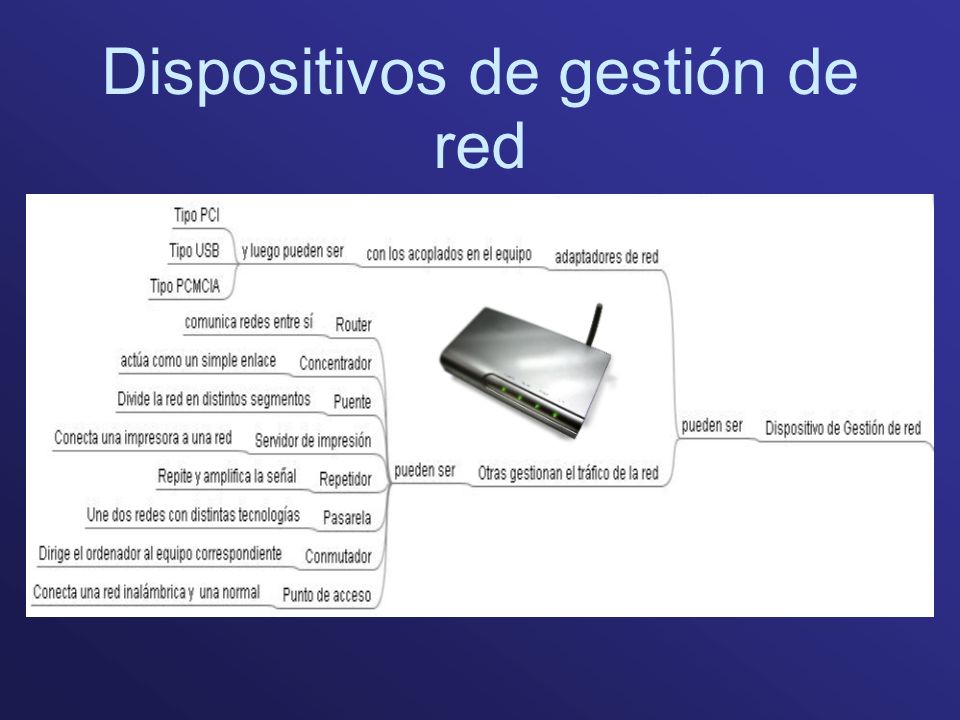 Dispositivos de gestión de red

Tipo PCI
Tipo USB
Tipo PCMCIA
y luego pueden ser
con los acoplados en el equipo
adaptadores de red
comunica redes entre sí
Router
actúa como un simple enlace
Concentrador
Divide la red en distintos segmentos
Puente
Conecta una impresora a una red
Servidor de impresión
Repite y amplifica la señal
Repetidor
Une dos redes con distintas tecnologías
Pasarela
Dirige el ordenador al equipo correspondiente
Conmutador
Conecta una red inalámbrica y una normal
Punto de acceso
pueden ser
Otras gestionan el tráfico de la red
pueden ser
Dispositivo de Gestión de red